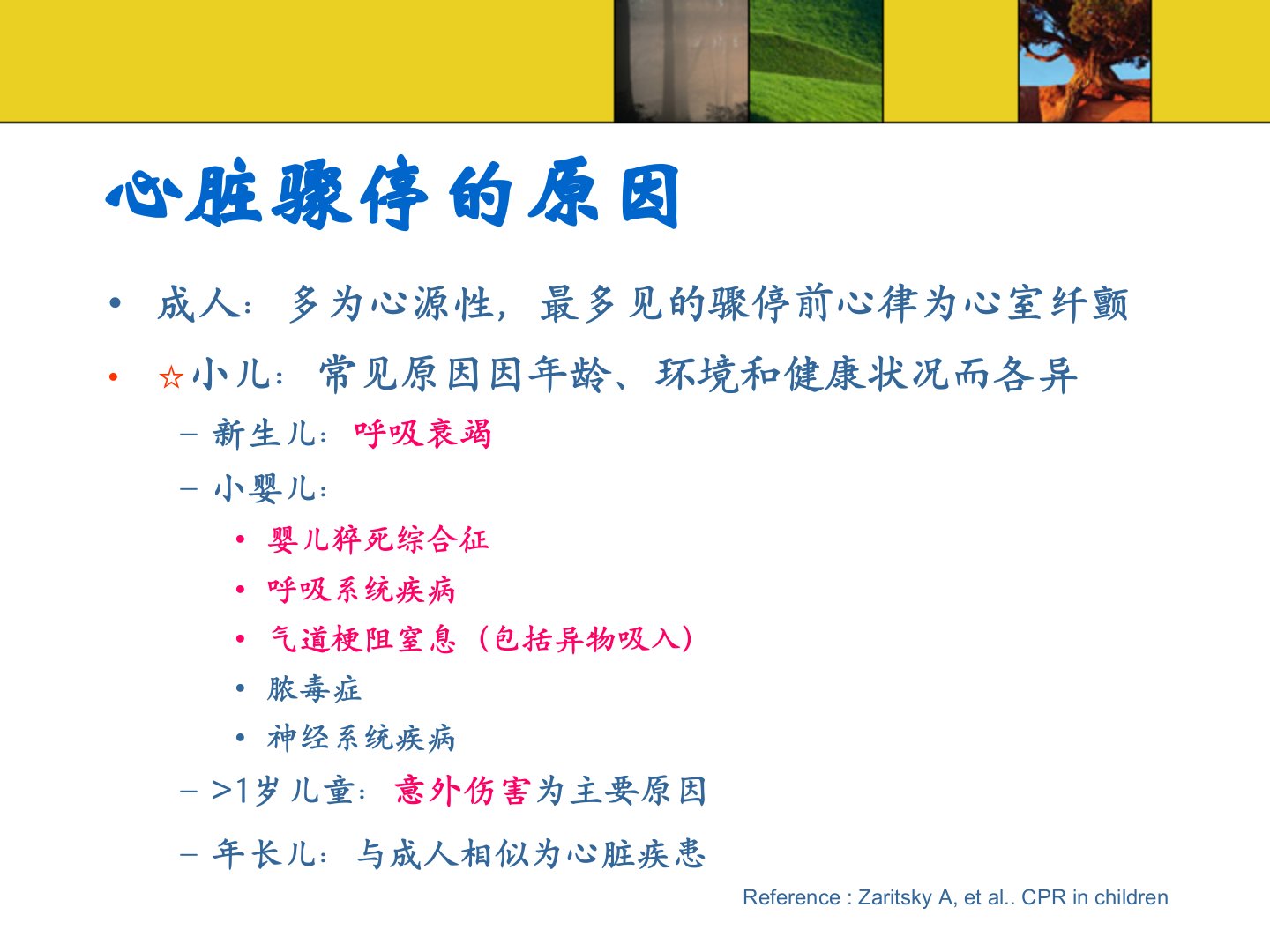 心脏骤停的原因

• 成人：多为心源性，最多见的骤停前心律为心室纤颤

• ☆小儿：常见原因因年龄、环境和健康状况而各异

– 新生儿：呼吸衰竭

– 小婴儿：

• 婴儿猝死综合征

• 呼吸系统疾病

• 气道梗阻窒息（包括异物吸入）

• 脓毒症

• 神经系统疾病

– >1岁儿童：意外伤害为主要原因

– 年长儿：与成人相似为心脏疾患

Reference : Zaritsky A, et al.. CPR in children